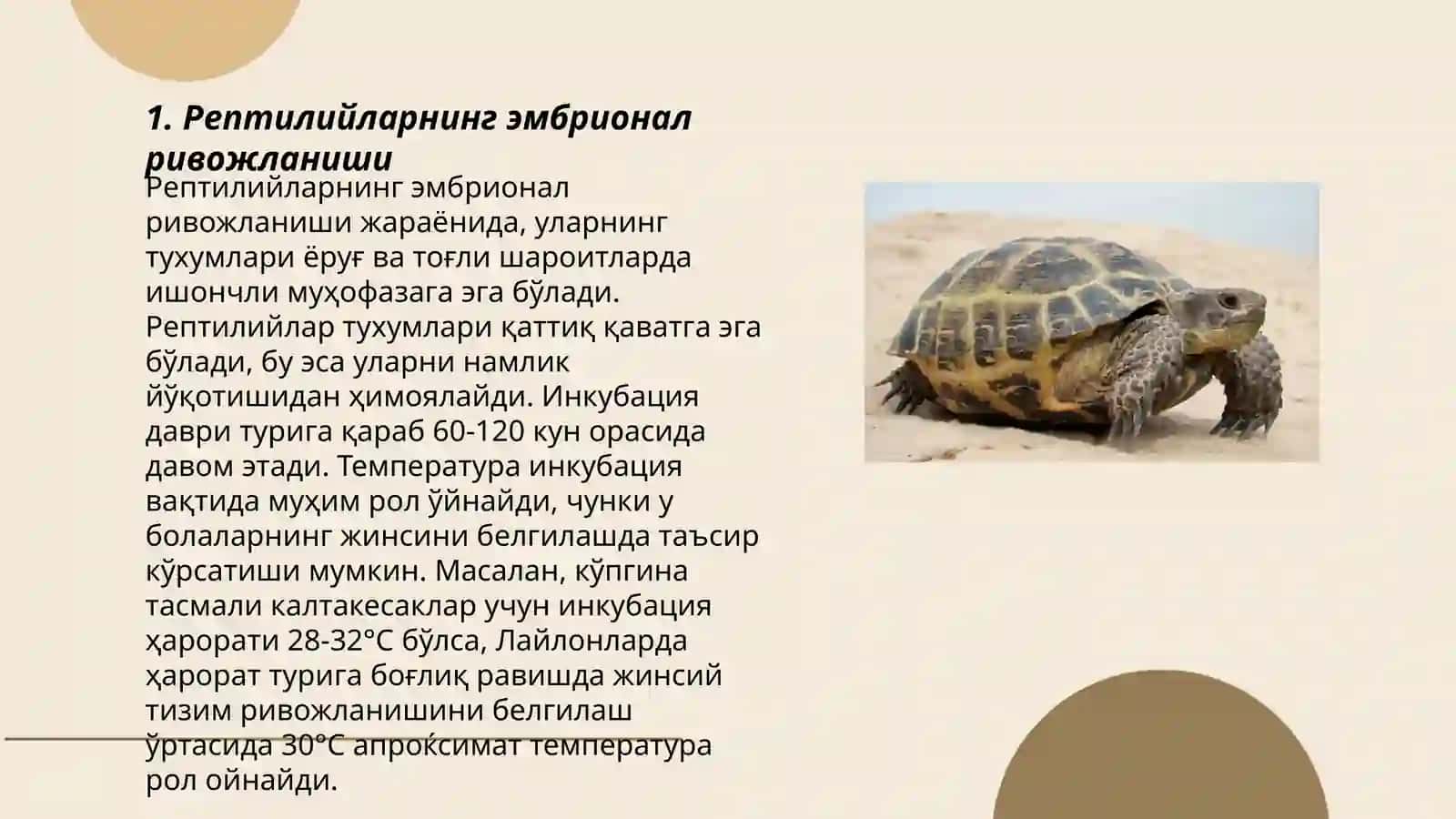 1. Рептилийларнинг эмбрионал ривожланиши

Рептилийларнинг эмбрионал ривожланиши жараёнида, уларнинг тухумлари ёруғ ва тоғли шароитларда ишончли муҳофазага эга бўлади. Рептилийлар тухумлари қаттиқ қаватга эга бўлади, бу эса уларни намлик йўқотишидан ҳимоялайди. Инкубация даври турига қараб 60-120 кун орасида давом этади. Температура инкубация вақтида муҳим рол ўйнайди, чунки у болаларнинг жинсини белгилашда таъсир кўрсатиши мумкин. Масалан, кўпгина тасмали калтакесаклар учун инкубация ҳарорати 28-32°C бўлса, Лайлонларда ҳарорат турига боғлиқ равишда жинсий тизим ривожланишини белгилаш ўртасида 30°C апроќсимат температура рол ойнайди.